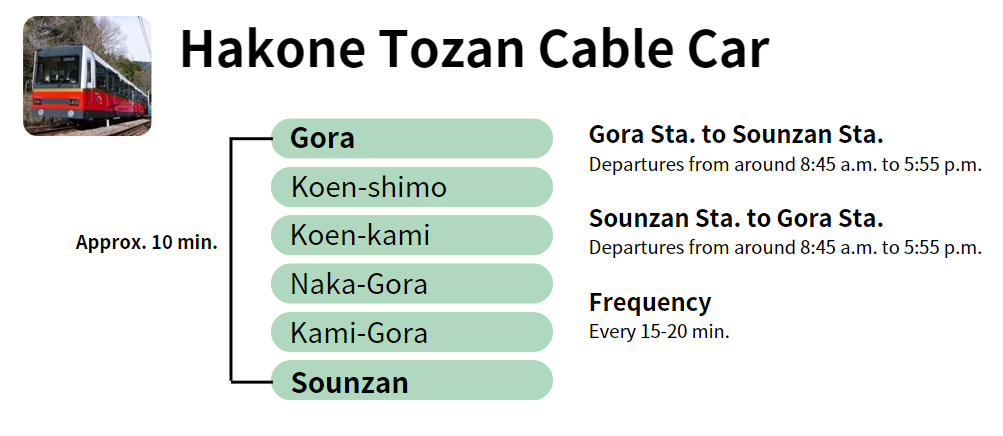 Hakone Tozan Cable Car

Approx. 10 min.

Gora
Koen-shimo
Koen-kami
Naka-Gora
Kami-Gora
Sounzan

Gora Sta. to Sounzan Sta.
Departures from around 8:45 a.m. to 5:55 p.m.

Sounzan Sta. to Gora Sta.
Departures from around 8:45 a.m. to 5:55 p.m.

Frequency
Every 15-20 min.